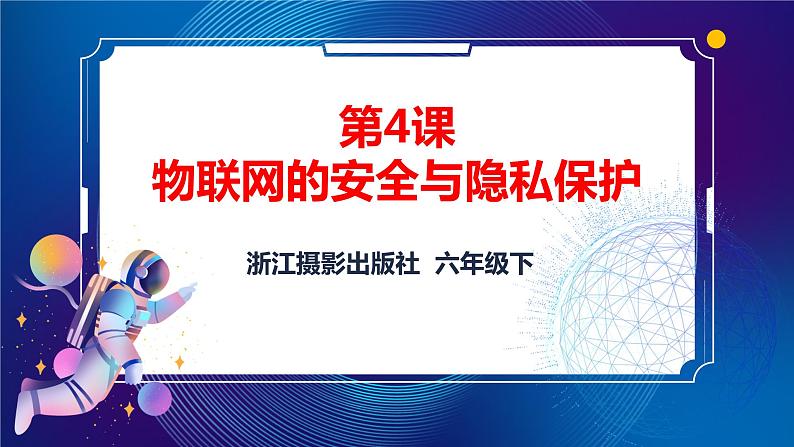 第4课
物联网的安全与隐私保护

浙江摄影出版社 六年级下